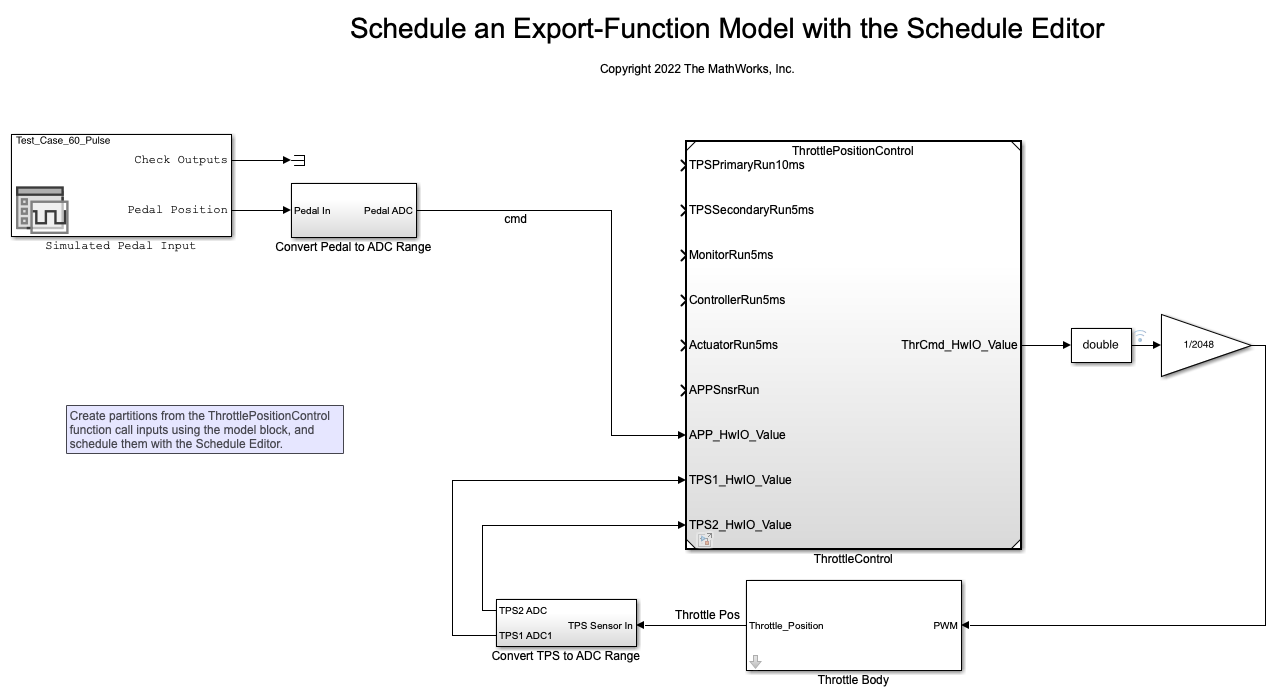 Schedule an Export-Function Model with the Schedule Editor

Copyright 2022 The MathWorks, Inc.

Test_Case_60_Pulse

Check Outputs

Pedal Position

Simulated Pedal Input

Pedal In

Pedal ADC

Convert Pedal to ADC Range

cmd

ThrottlePositionControl

TPSPrimaryRun10ms

TPSSecondaryRun5ms

MonitorRun5ms

ControllerRun5ms

ActuatorRun5ms

APPSnsrRun

APP_HwIO_Value

TPS1_HwIO_Value

TPS2_HwIO_Value

ThrCmd_HwIO_Value

ThrottleControl

double

1/2048

Create partitions from the ThrottlePositionControl function call inputs using the model block, and schedule them with the Schedule Editor.

TPS2 ADC

TPS1 ADC1

TPS Sensor In

Convert TPS to ADC Range

Throttle Pos

Throttle_Position

PWM

Throttle Body